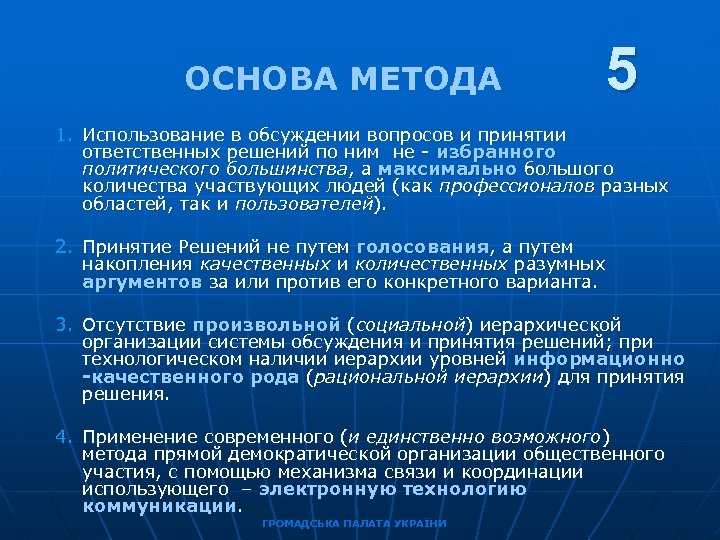 ОСНОВА МЕТОДА 5

1. Использование в обсуждении вопросов и принятии ответственных решений по ним не - избранного политического большинства, а максимально большого количества участвующих людей (как профессионалов разных областей, так и пользователей).

2. Принятие Решений не путем голосования, а путем накопления качественных и количественных разумных аргументов за или против его конкретного варианта.

3. Отсутствие произвольной (социальной) иерархической организации системы обсуждения и принятия решений; при технологическом наличии иерархии уровней информационно -качественного рода (рациональной иерархии) для принятия решения.

4. Применение современного (и единственно возможного) метода прямой демократической организации общественного участия, с помощью механизма связи и координации использующего – электронную технологию коммуникации.

ГРОМАДСЬКА ПАЛАТА УКРАЇНИ